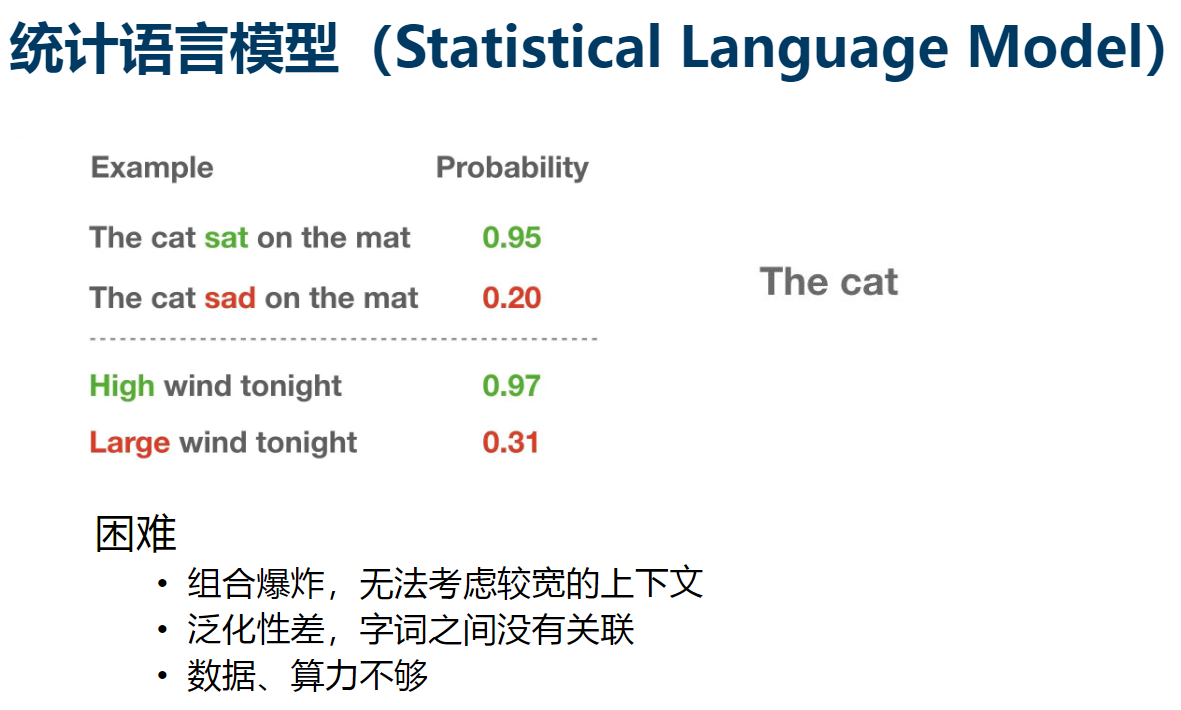 统计语言模型（Statistical Language Model)

| Example | Probability |
|---|---|
| The cat sat on the mat | 0.95 |
| The cat sad on the mat | 0.20 |
| High wind tonight | 0.97 |
| Large wind tonight | 0.31 |

The cat

困难
• 组合爆炸，无法考虑较宽的上下文
• 泛化性差，字词之间没有关联
• 数据、算力不够